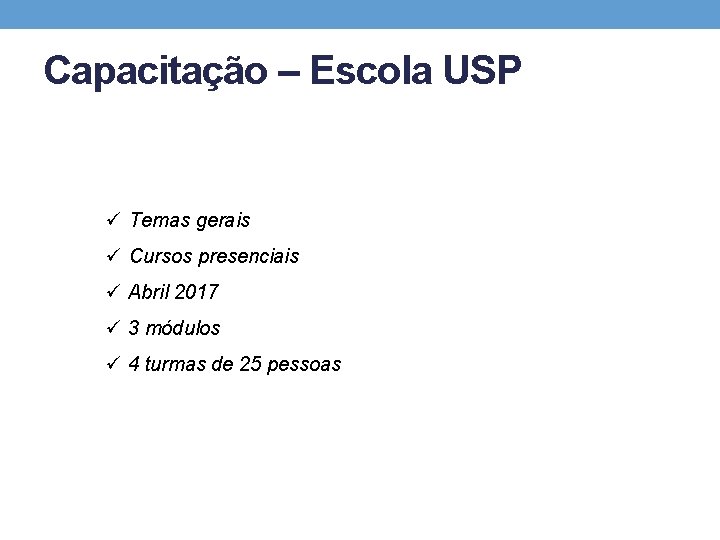 Capacitação – Escola USP

✓ Temas gerais
✓ Cursos presenciais
✓ Abril 2017
✓ 3 módulos
✓ 4 turmas de 25 pessoas